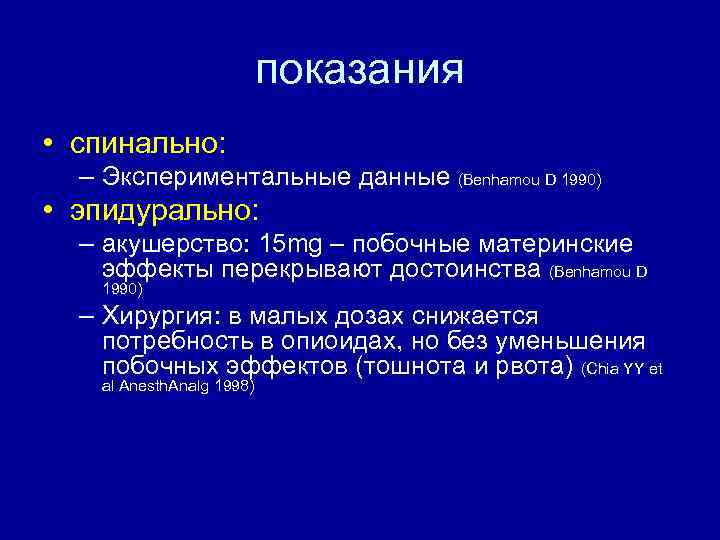 показания

• спинально:
– Экспериментальные данные (Benhamou D 1990)
• эпидурально:
– акушерство: 15mg – побочные материнские эффекты перекрывают достоинства (Benhamou D 1990)
– Хирургия: в малых дозах снижается потребность в опиоидах, но без уменьшения побочных эффектов (тошнота и рвота) (Chia YY et al AnesthAnalg 1998)